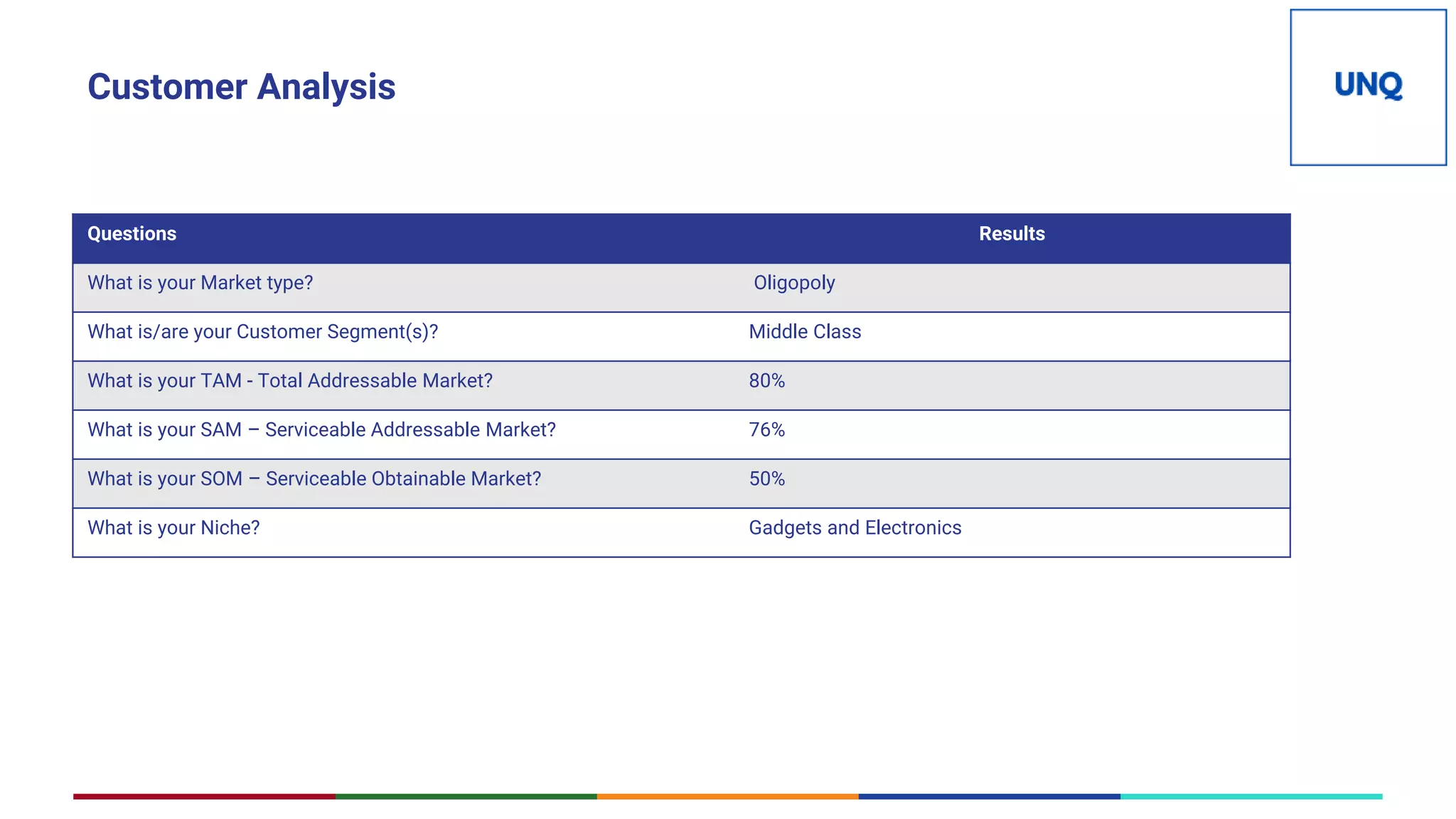 Customer Analysis

UNQ

| Questions | Results |
|---|---|
| What is your Market type? | Oligopoly |
| What is/are your Customer Segment(s)? | Middle Class |
| What is your TAM - Total Addressable Market? | 80% |
| What is your SAM – Serviceable Addressable Market? | 76% |
| What is your SOM – Serviceable Obtainable Market? | 50% |
| What is your Niche? | Gadgets and Electronics |